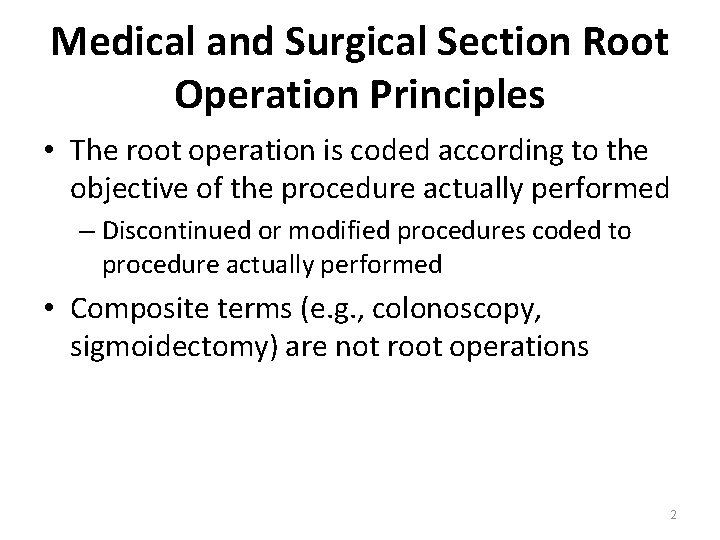 Medical and Surgical Section Root Operation Principles

• The root operation is coded according to the objective of the procedure actually performed

– Discontinued or modified procedures coded to procedure actually performed

• Composite terms (e.g., colonoscopy, sigmoidectomy) are not root operations

2